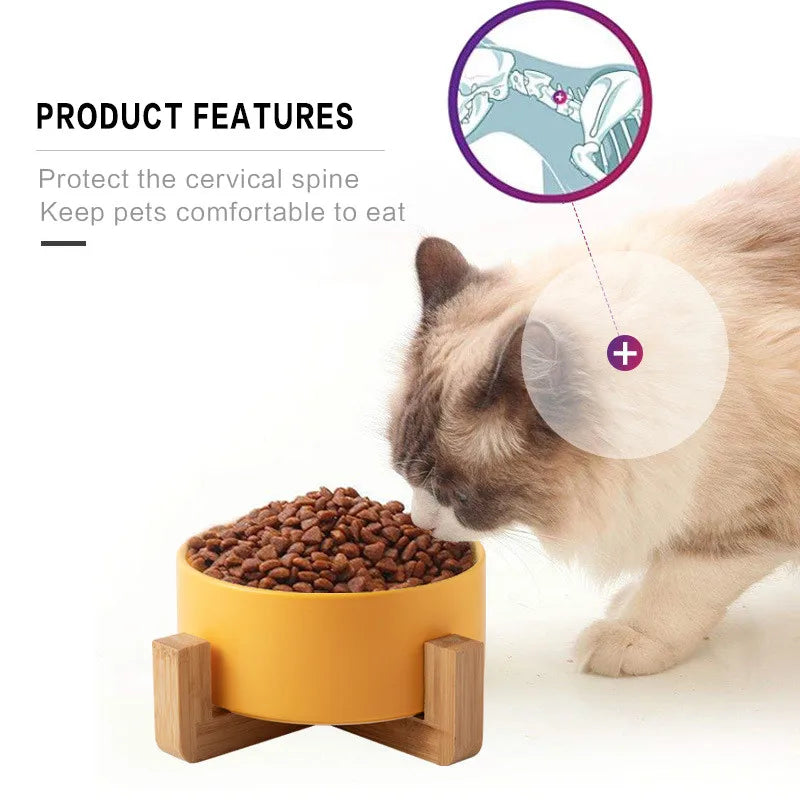 PRODUCT FEATURES

Protect the cervical spine
Keep pets comfortable to eat